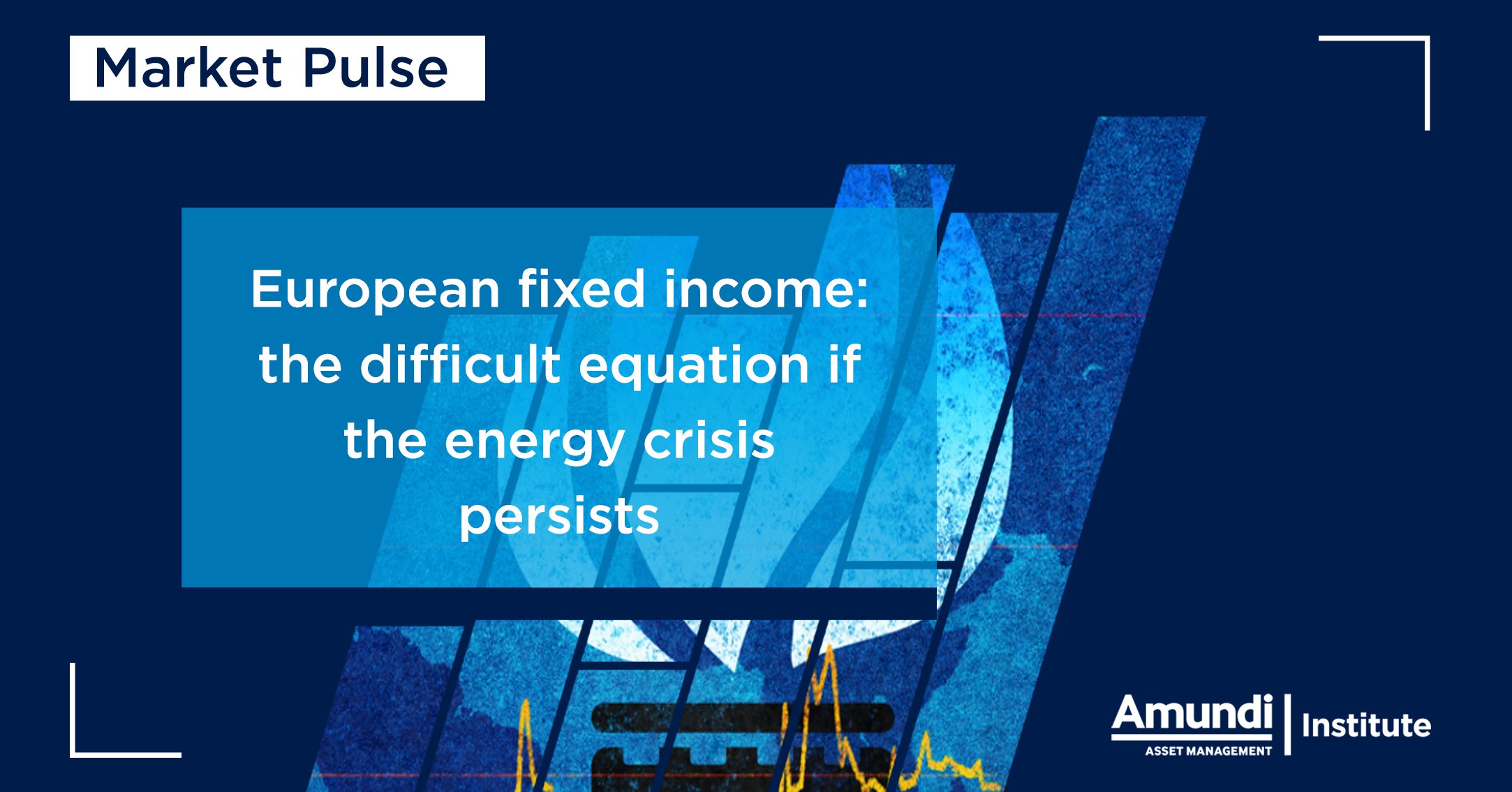 Market Pulse

European fixed income: the difficult equation if the energy crisis persists

Amundi ASSET MANAGEMENT | Institute